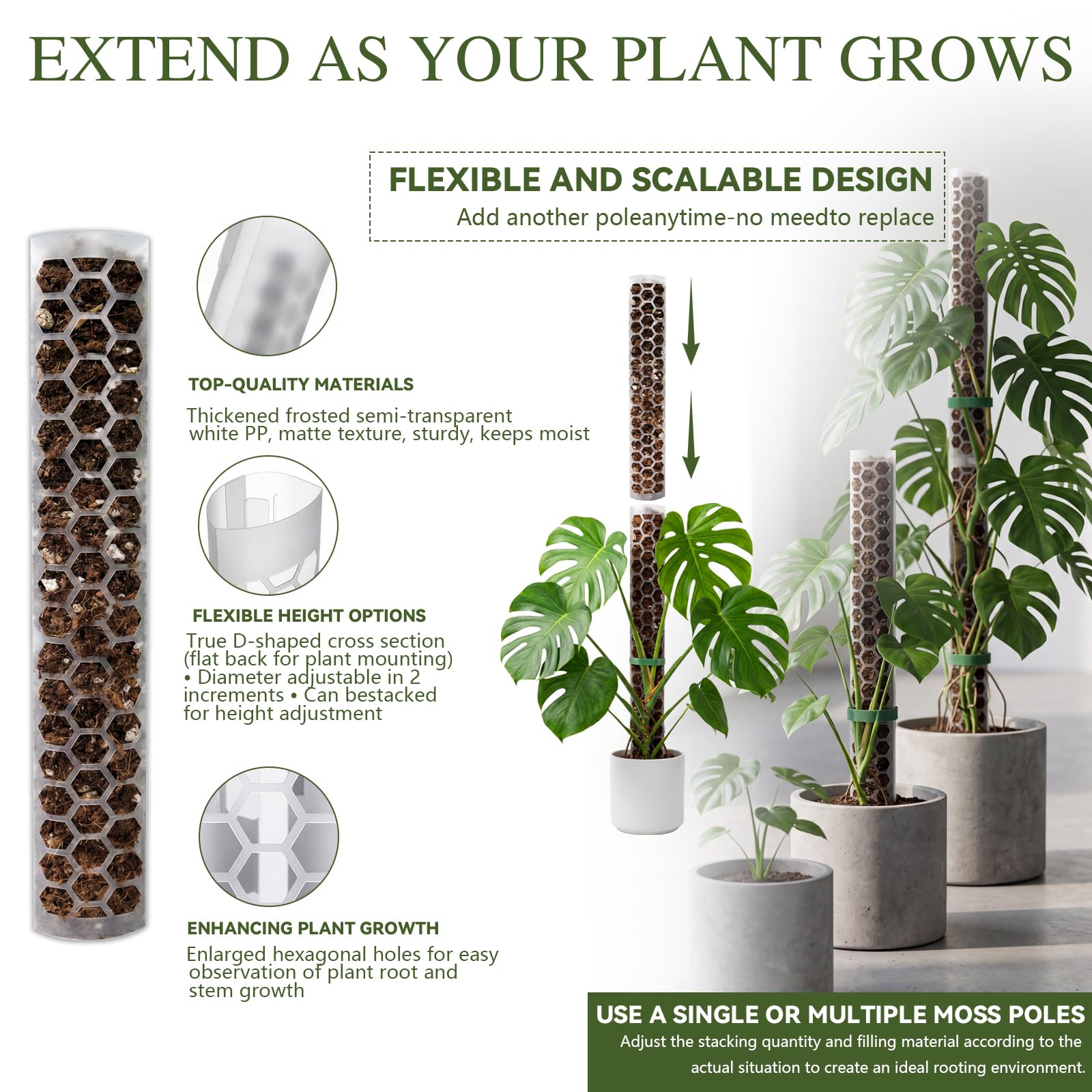 EXTEND AS YOUR PLANT GROWS

FLEXIBLE AND SCALABLE DESIGN
Add another poleanytime-no meedto replace

TOP-QUALITY MATERIALS
Thickened frosted semi-transparent white PP, matte texture, sturdy, keeps moist

FLEXIBLE HEIGHT OPTIONS
True D-shaped cross section (flat back for plant mounting) • Diameter adjustable in 2 increments • Can bestacked for height adjustment

ENHANCING PLANT GROWTH
Enlarged hexagonal holes for easy observation of plant root and stem growth

USE A SINGLE OR MULTIPLE MOSS POLES
Adjust the stacking quantity and filling material according to the actual situation to create an ideal rooting environment.